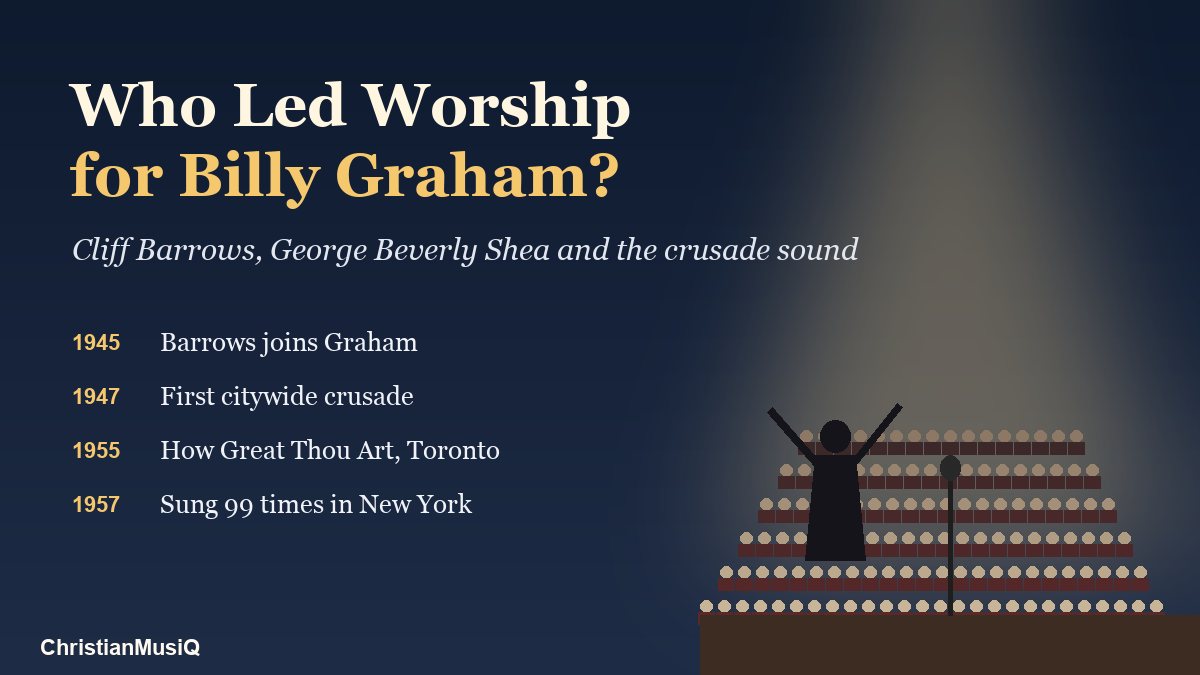 Who Led Worship
for Billy Graham?

Cliff Barrows, George Beverly Shea and the crusade sound

1945 Barrows joins Graham

1947 First citywide crusade

1955 How Great Thou Art, Toronto

1957 Sung 99 times in New York

ChristianMusiQ